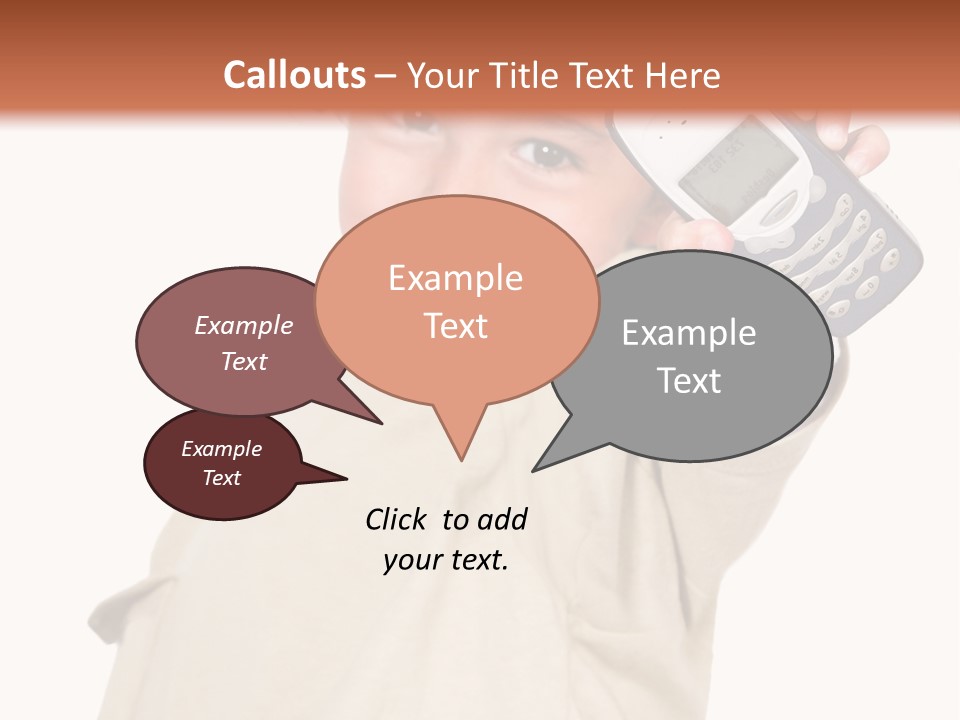 Callouts – Your Title Text Here

Example Text

Example Text

Example Text

Example Text

Click to add your text.